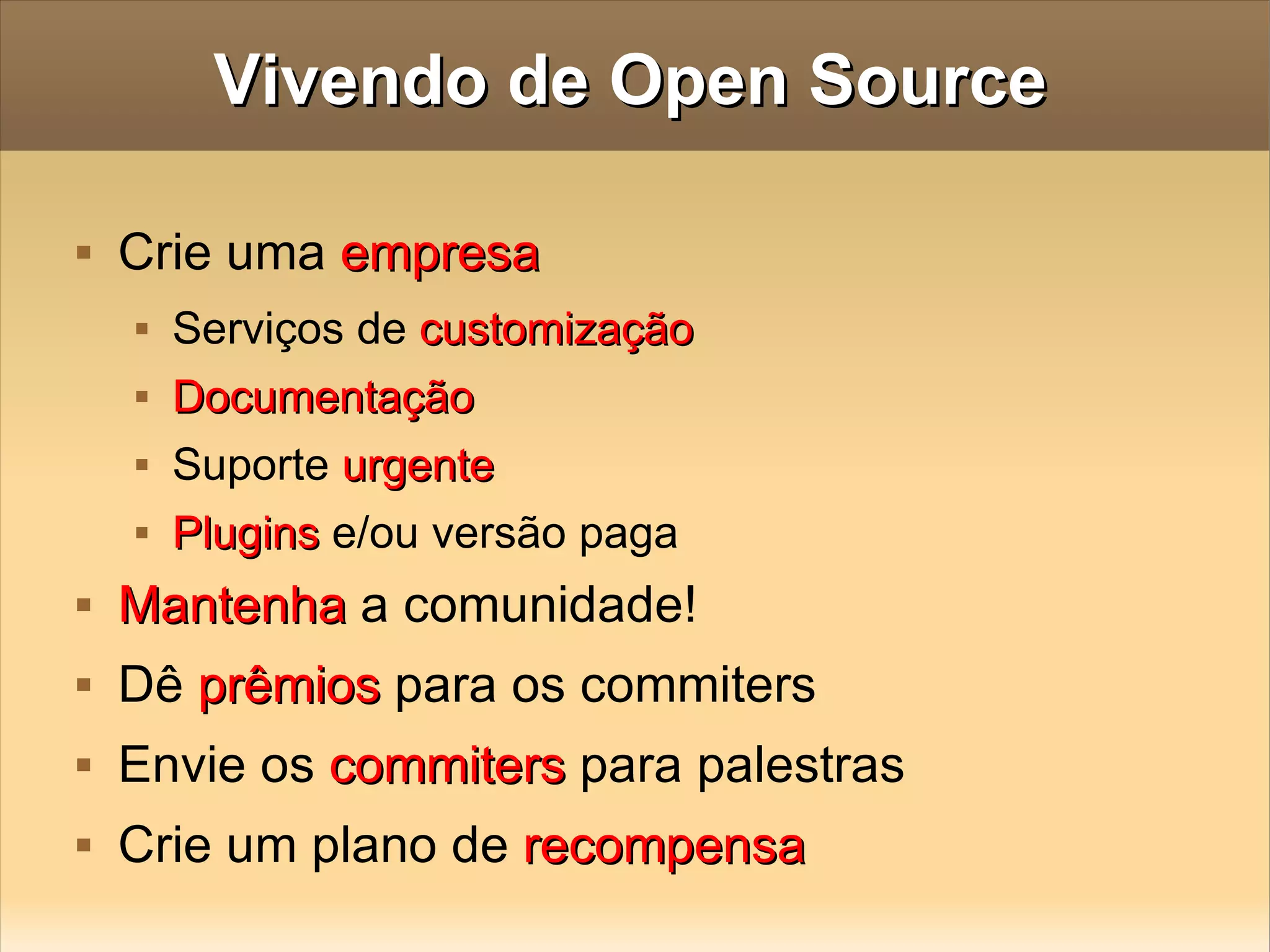 Vivendo de Open Source

- Crie uma empresa
  - Serviços de customização
  - Documentação
  - Suporte urgente
  - Plugins e/ou versão paga
- Mantenha a comunidade!
- Dê prêmios para os commiters
- Envie os commiters para palestras
- Crie um plano de recompensa